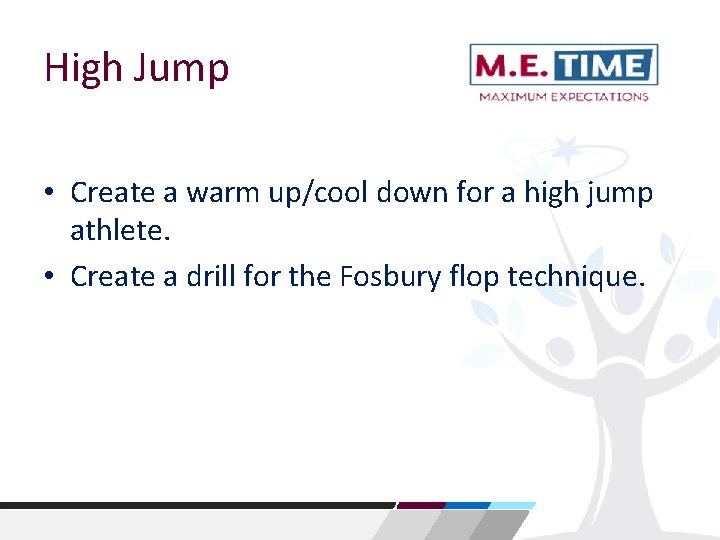 High Jump

M.E. TIME
MAXIMUM EXPECTATIONS

• Create a warm up/cool down for a high jump athlete.
• Create a drill for the Fosbury flop technique.